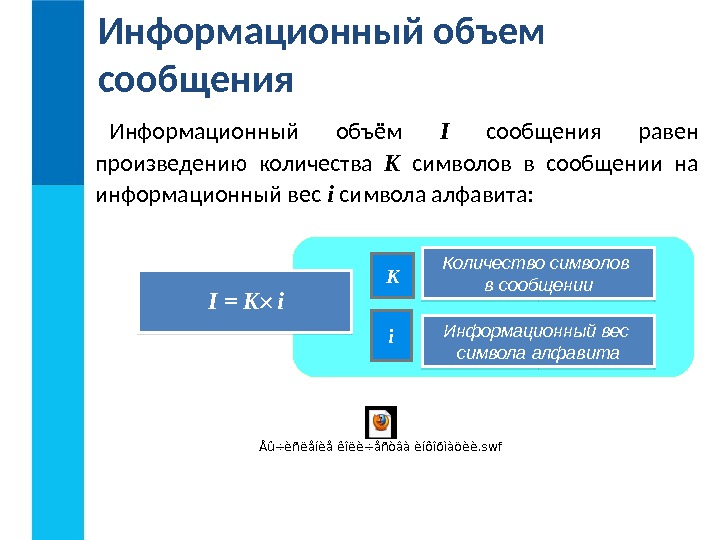 Информационный объем сообщения

Информационный объём $I$ сообщения равен произведению количества $K$ символов в сообщении на информационный вес $i$ символа алфавита:

$I = K \times i$

$K$

Количество символов в сообщении

$i$

Информационный вес символа алфавита

Âû÷èñëåíèå êîëè÷åñòâà èíôîðìàöèè.swf